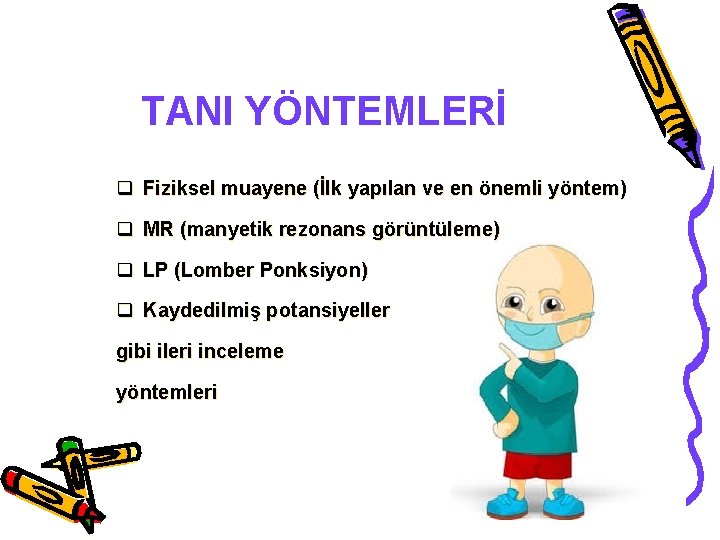 TANI YÖNTEMLERİ

❑ Fiziksel muayene (İlk yapılan ve en önemli yöntem)

❑ MR (manyetik rezonans görüntüleme)

❑ LP (Lomber Ponksiyon)

❑ Kaydedilmiş potansiyeller

gibi ileri inceleme

yöntemleri